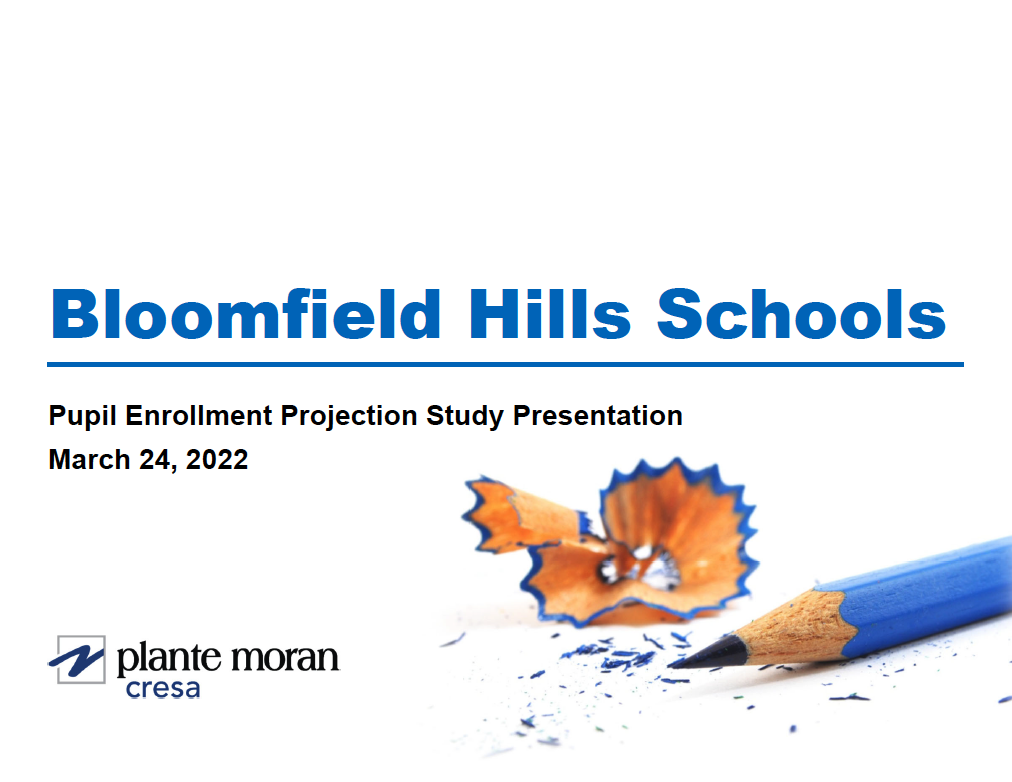 Bloomfield Hills Schools

Pupil Enrollment Projection Study Presentation
March 24, 2022

plante moran
cresa